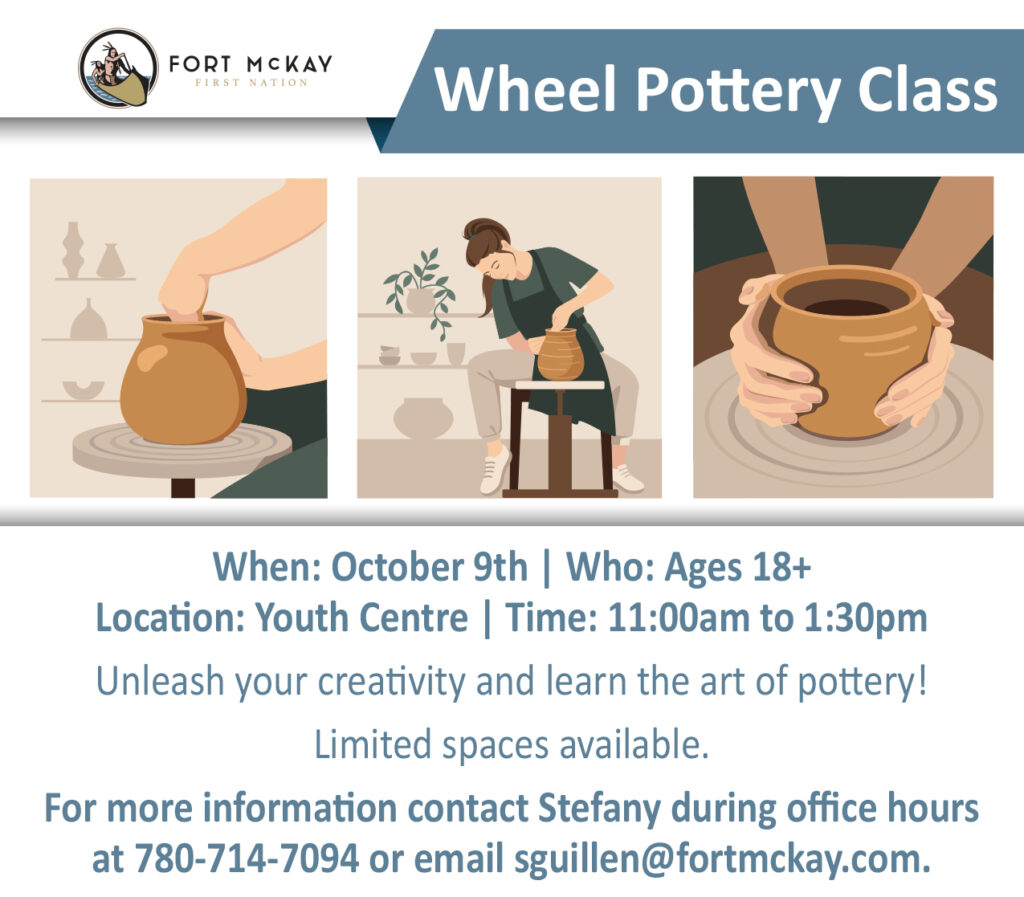 FORT McKAY
FIRST NATION

Wheel Pottery Class

When: October 9th | Who: Ages 18+
Location: Youth Centre | Time: 11:00am to 1:30pm

Unleash your creativity and learn the art of pottery!

Limited spaces available.

For more information contact Stefany during office hours at 780-714-7094 or email sguillen@fortmckay.com.